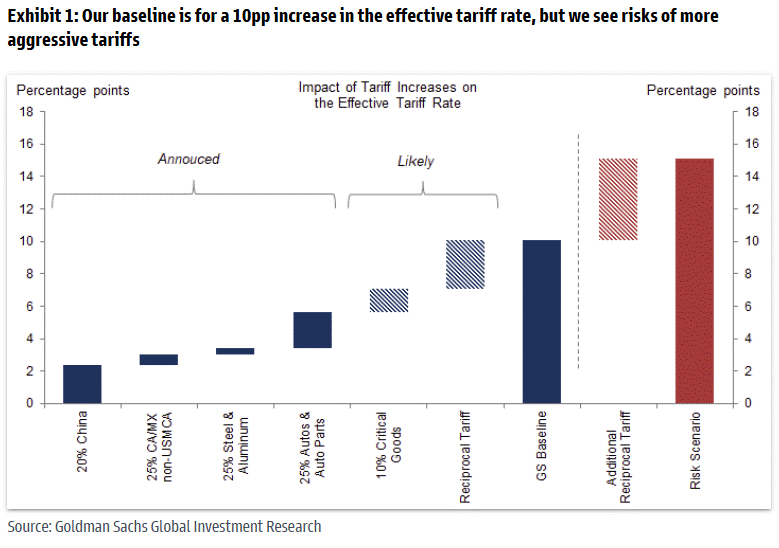 Exhibit 1: Our baseline is for a 10pp increase in the effective tariff rate, but we see risks of more aggressive tariffs

Percentage points

Impact of Tariff Increases on the Effective Tariff Rate

Percentage points

18
16
14
12
10
8
6
4
2
0

Annouced

Likely

18
16
14
12
10
8
6
4
2
0

20% China

25% CA/MX non-USMCA

25% Steel & Aluminum

25% Autos & Auto Parts

10% Critical Goods

Reciprocal Tariff

GS Baseline

Additional Reciprocal Tariff

Risk Scenario

Source: Goldman Sachs Global Investment Research